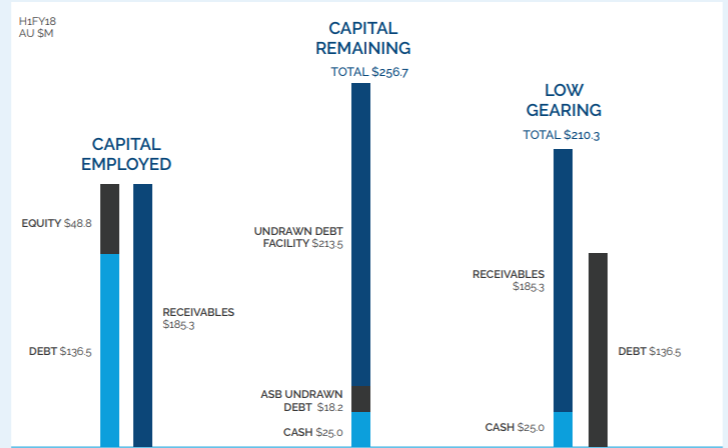 H1FY18
AU $M

CAPITAL EMPLOYED

EQUITY $48.8

DEBT $136.5

RECEIVABLES $185.3

CAPITAL REMAINING

TOTAL $256.7

UNDRAWN DEBT FACILITY $213.5

ASB UNDRAWN DEBT $18.2

CASH $25.0

LOW GEARING

TOTAL $210.3

RECEIVABLES $185.3

CASH $25.0

DEBT $136.5